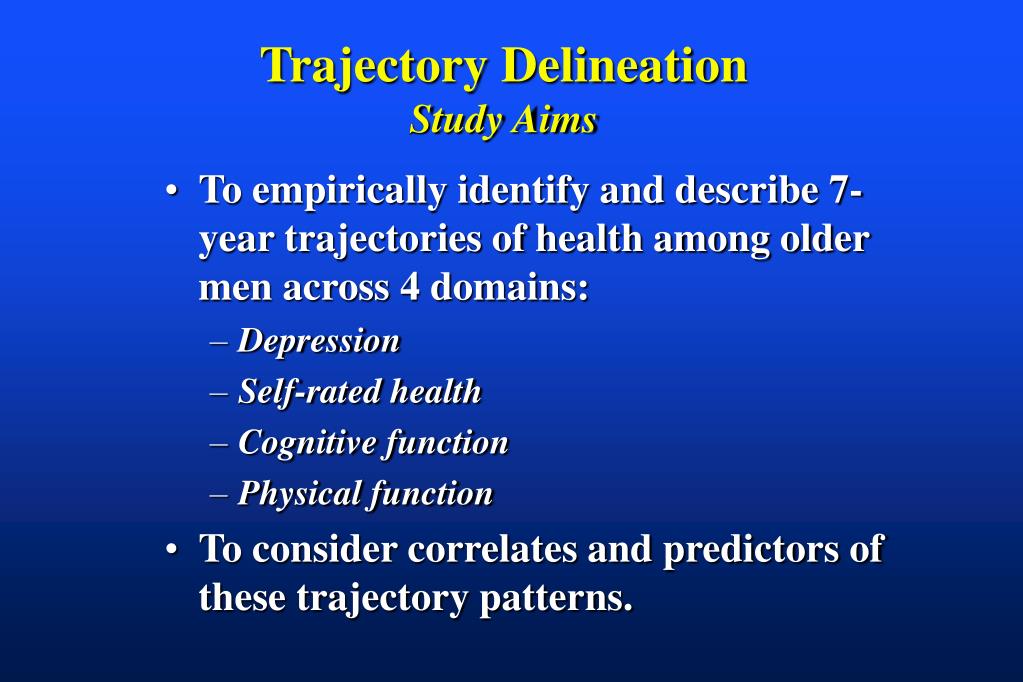 Trajectory Delineation
Study Aims

• To empirically identify and describe 7-year trajectories of health among older men across 4 domains:
– Depression
– Self-rated health
– Cognitive function
– Physical function
• To consider correlates and predictors of these trajectory patterns.